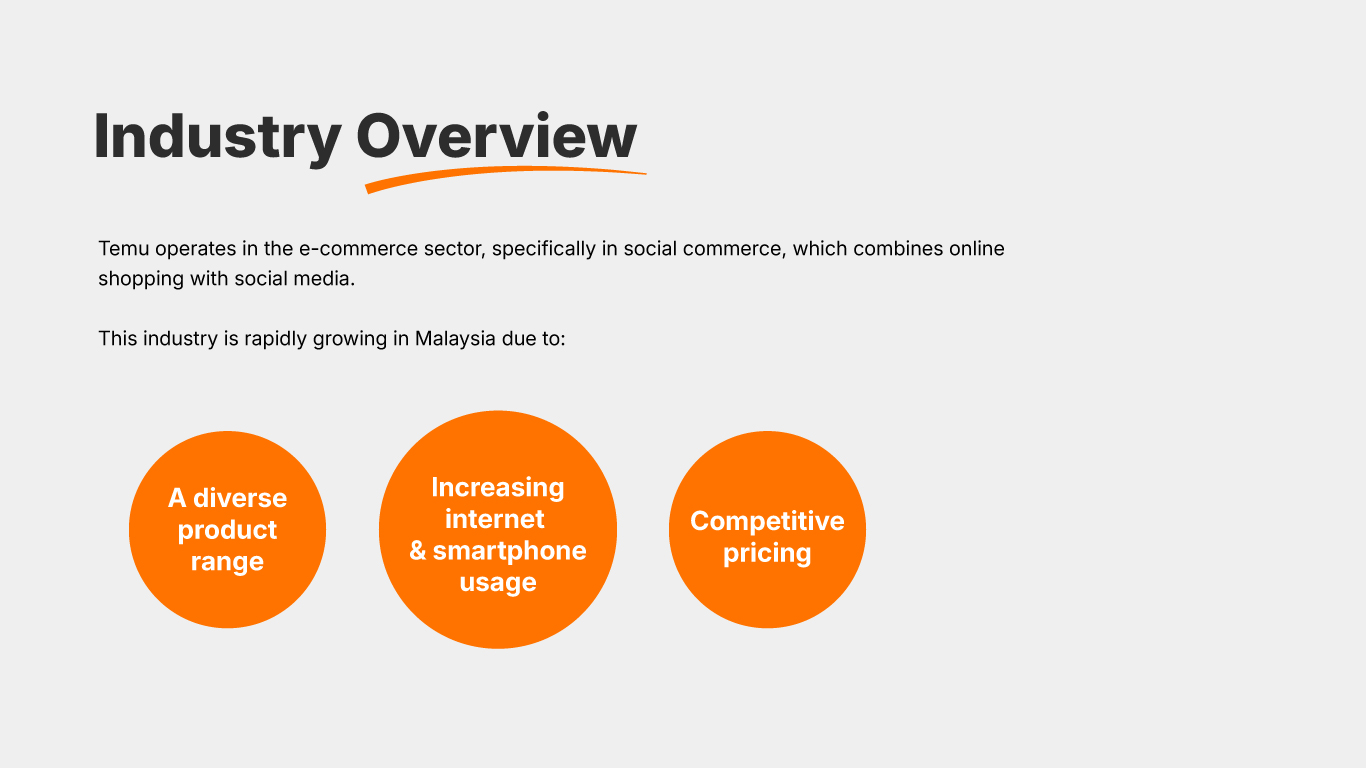 Industry Overview

Temu operates in the e-commerce sector, specifically in social commerce, which combines online shopping with social media.

This industry is rapidly growing in Malaysia due to:

A diverse product range

Increasing internet & smartphone usage

Competitive pricing